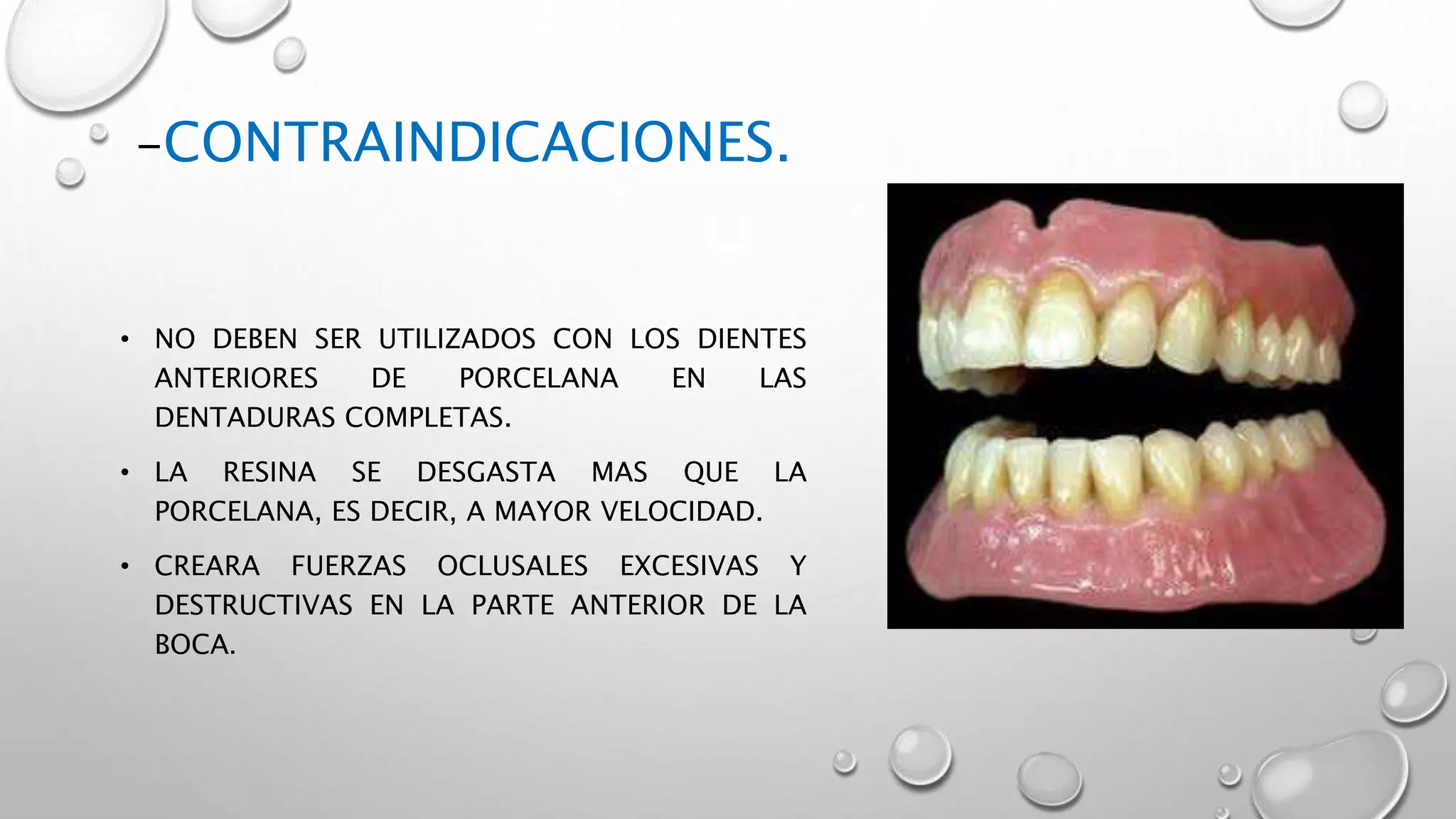 -CONTRAINDICACIONES.

• NO DEBEN SER UTILIZADOS CON LOS DIENTES ANTERIORES DE PORCELANA EN LAS DENTADURAS COMPLETAS.

• LA RESINA SE DESGASTA MAS QUE LA PORCELANA, ES DECIR, A MAYOR VELOCIDAD.

• CREARA FUERZAS OCLUSALES EXCESIVAS Y DESTRUCTIVAS EN LA PARTE ANTERIOR DE LA BOCA.